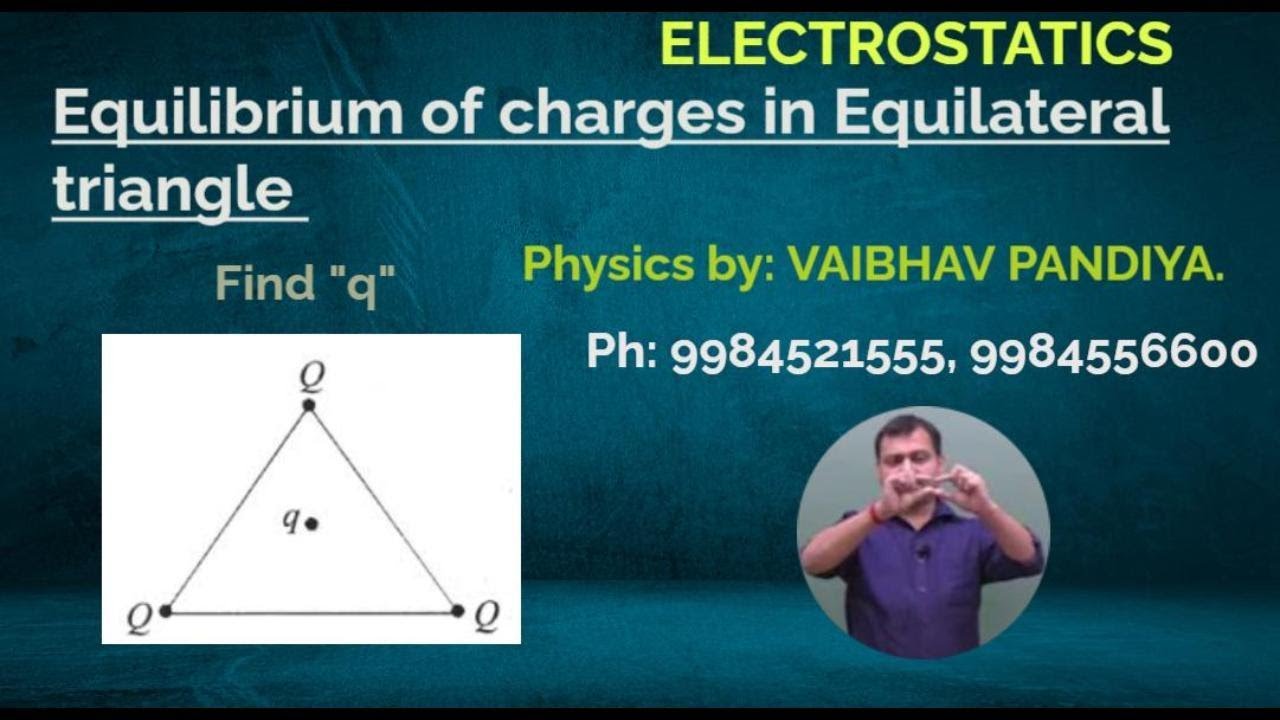 ELECTROSTATICS

Equilibrium of charges in Equilateral triangle

Find "q"

Physics by: VAIBHAV PANDIYA.

Ph: 9984521555, 9984556600

$Q$

$q$

$Q$

$Q$